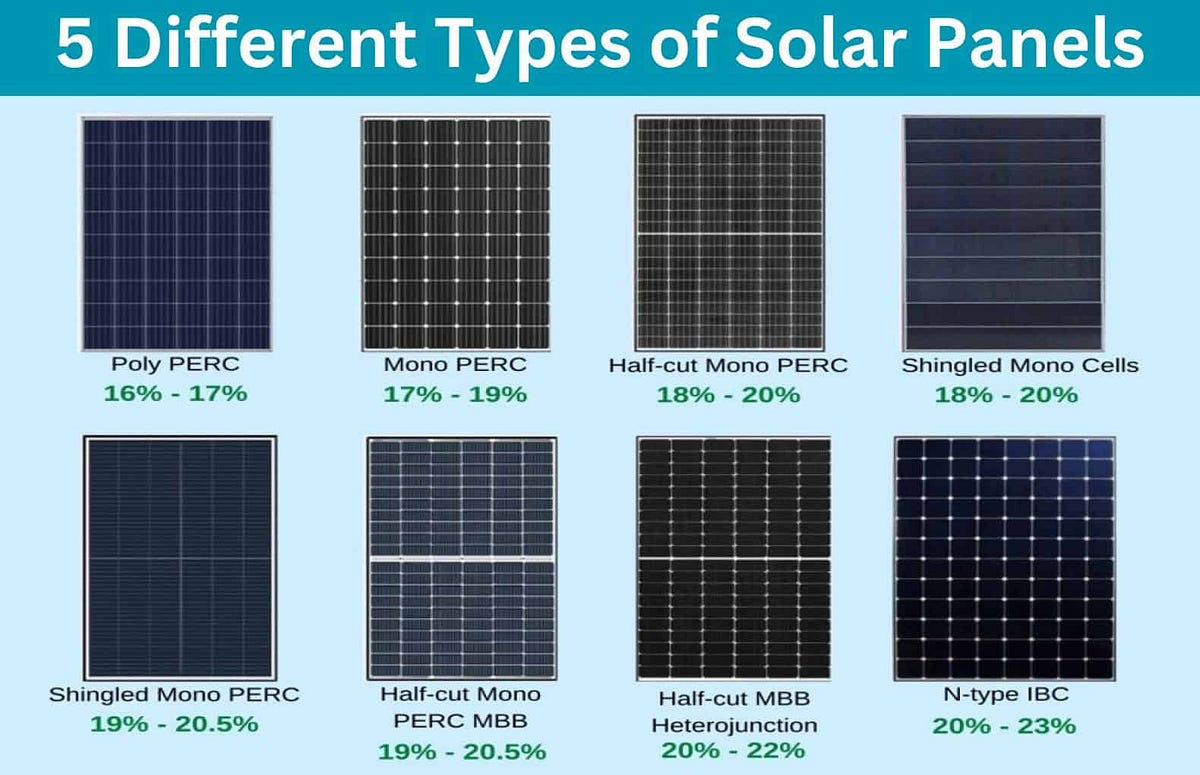 5 Different Types of Solar Panels

Poly PERC
16% - 17%

Mono PERC
17% - 19%

Half-cut Mono PERC
18% - 20%

Shingled Mono Cells
18% - 20%

Shingled Mono PERC
19% - 20.5%

Half-cut Mono PERC MBB
19% - 20.5%

Half-cut MBB Heterojunction
20% - 22%

N-type IBC
20% - 23%